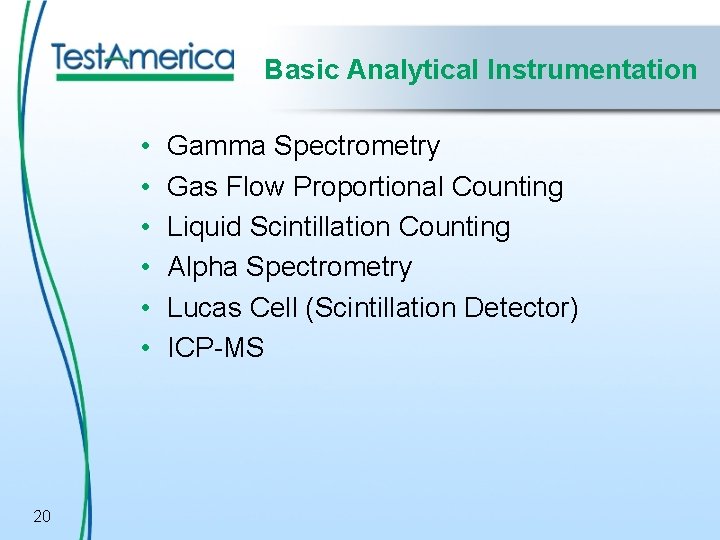 TestAmerica

Basic Analytical Instrumentation

• Gamma Spectrometry
• Gas Flow Proportional Counting
• Liquid Scintillation Counting
• Alpha Spectrometry
• Lucas Cell (Scintillation Detector)
• ICP-MS

20